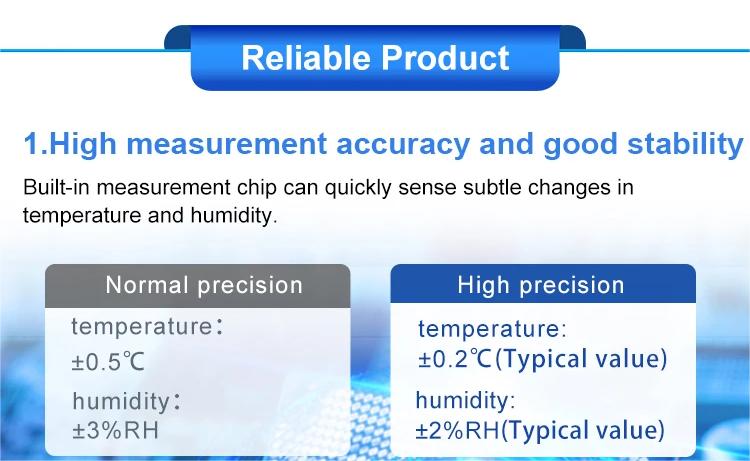 Reliable Product

1.High measurement accuracy and good stability

Built-in measurement chip can quickly sense subtle changes in temperature and humidity.

Normal precision

temperature：
±0.5℃

humidity：
±3%RH

High precision

temperature:
±0.2℃(Typical value)

humidity:
±2%RH(Typical value)